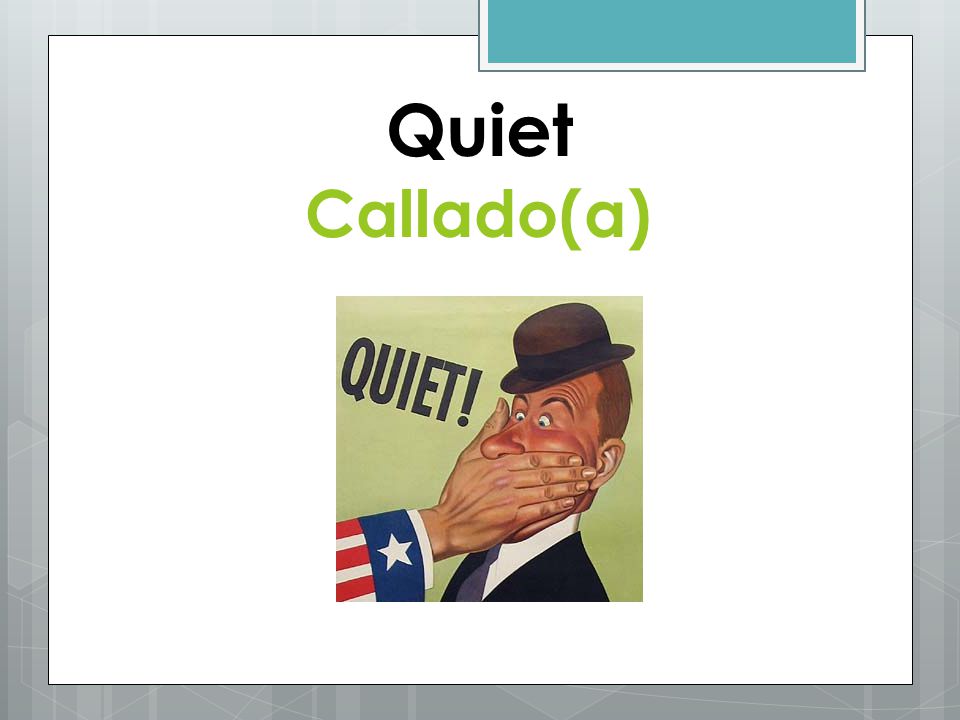 Quiet
Callado(a)

QUIET!